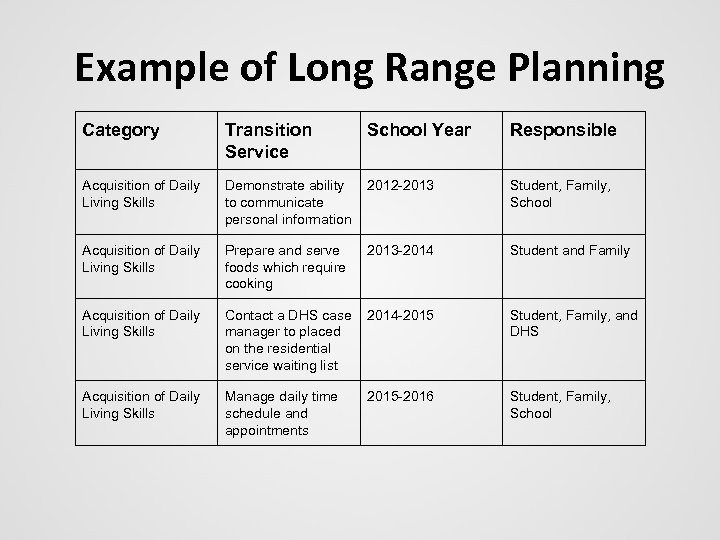 Example of Long Range Planning

| Category | Transition Service | School Year | Responsible |
|---|---|---|---|
| Acquisition of Daily Living Skills | Demonstrate ability to communicate personal information | 2012-2013 | Student, Family, School |
| Acquisition of Daily Living Skills | Prepare and serve foods which require cooking | 2013-2014 | Student and Family |
| Acquisition of Daily Living Skills | Contact a DHS case manager to placed on the residential service waiting list | 2014-2015 | Student, Family, and DHS |
| Acquisition of Daily Living Skills | Manage daily time schedule and appointments | 2015-2016 | Student, Family, School |